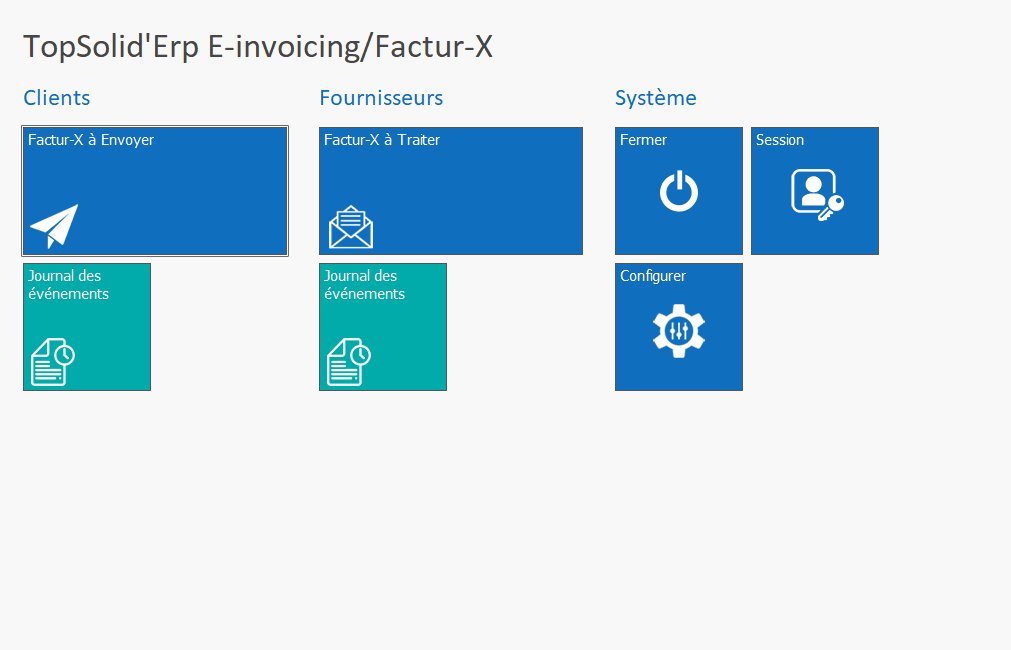 TopSolid'Erp E-invoicing/Factur-X

Clients

Factur-X à Envoyer

Journal des événements

Fournisseurs

Factur-X à Traiter

Journal des événements

Système

Fermer

Session

Configurer